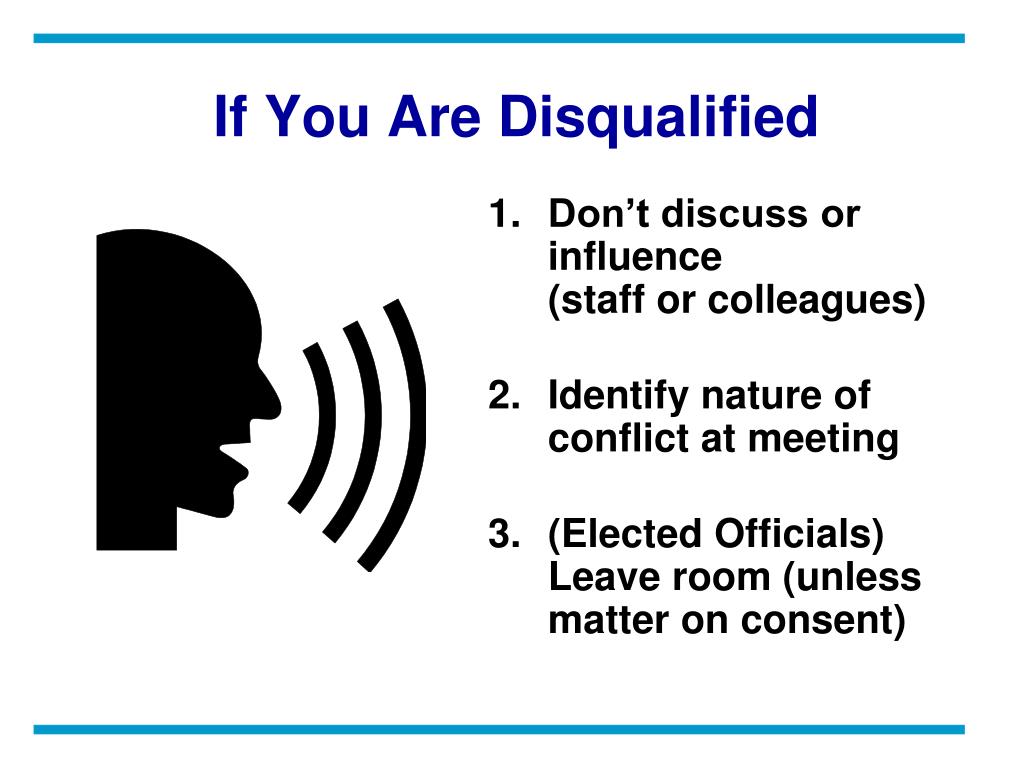 If You Are Disqualified

1. Don’t discuss or influence
(staff or colleagues)

2. Identify nature of conflict at meeting

3. (Elected Officials) Leave room (unless matter on consent)